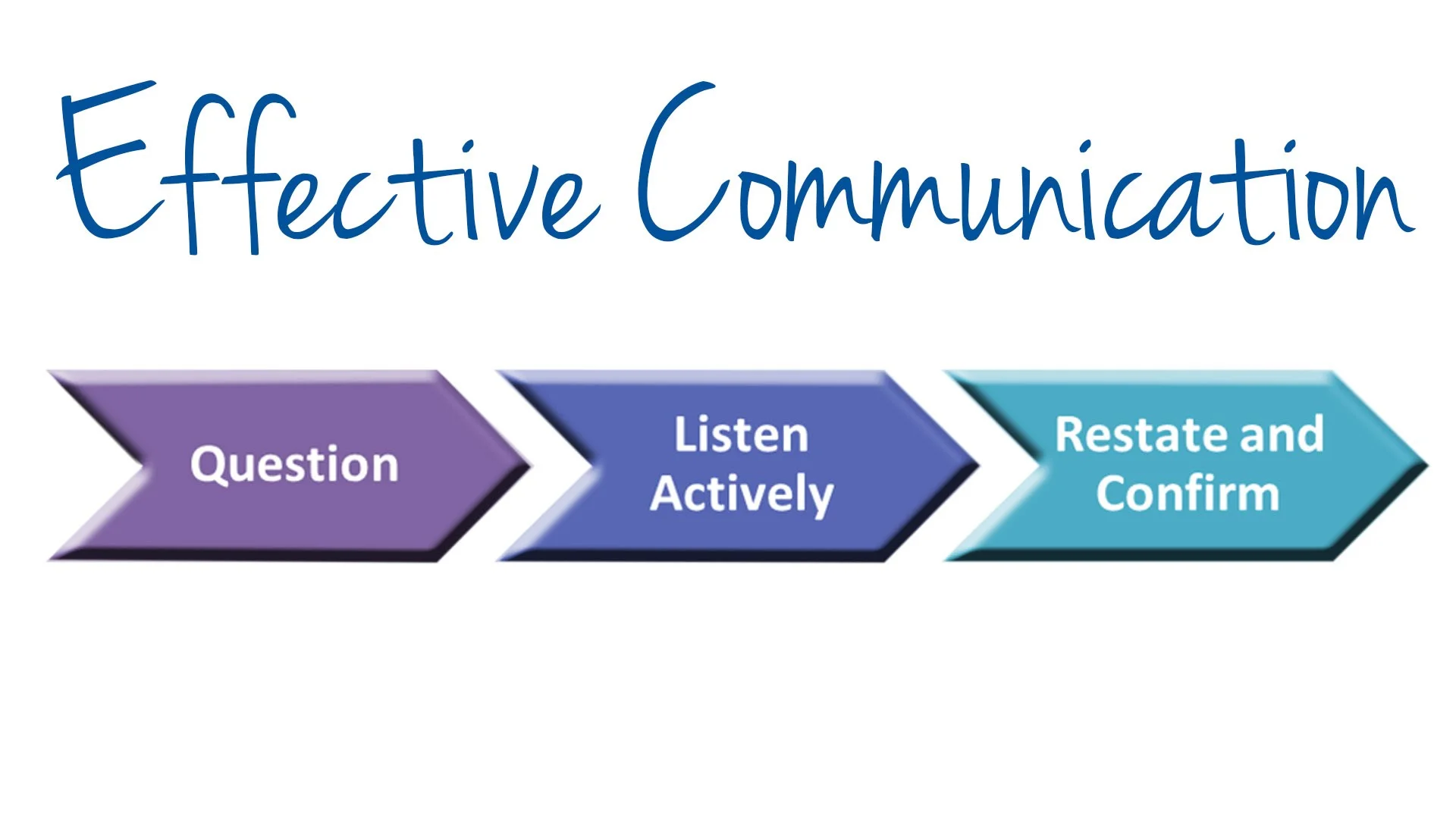 Effective Communication

Question

Listen Actively

Restate and Confirm